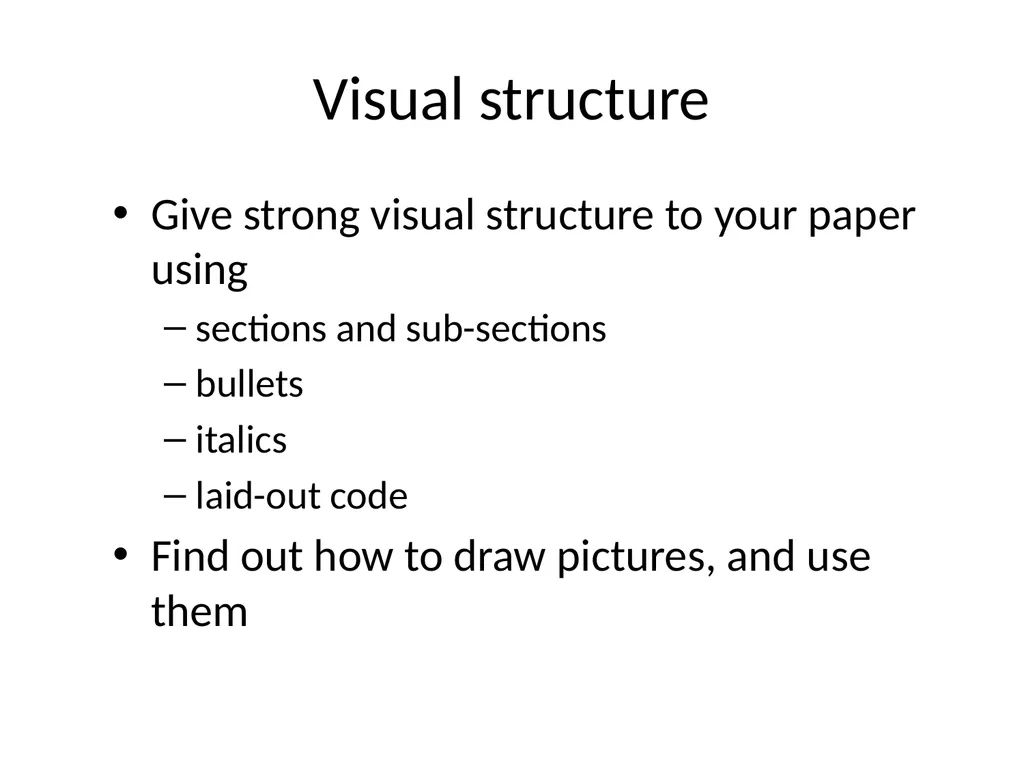 Visual structure

• Give strong visual structure to your paper using
– sections and sub-sections
– bullets
– italics
– laid-out code
• Find out how to draw pictures, and use them